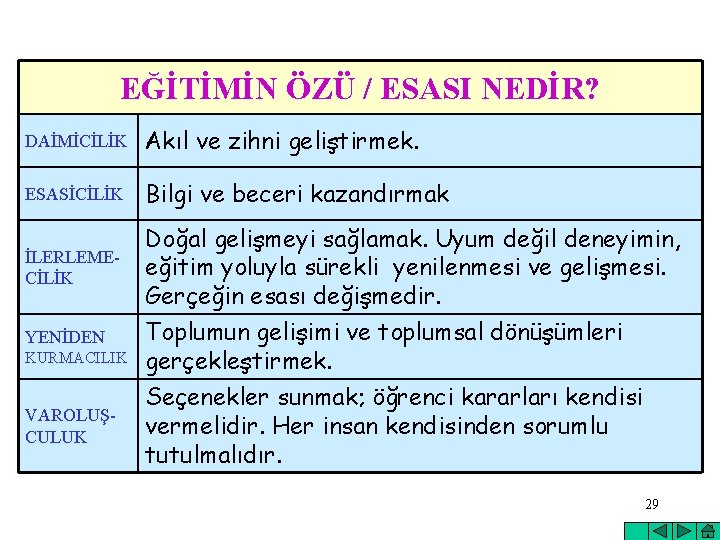 | EĞİTİMİN ÖZÜ / ESASI NEDİR? | |
|---|---|
| DAİMİCİLİK | Akıl ve zihni geliştirmek. |
| ESASİCİLİK | Bilgi ve beceri kazandırmak |
| İLERLEMECİLİK | Doğal gelişmeyi sağlamak. Uyum değil deneyimin, eğitim yoluyla sürekli yenilenmesi ve gelişmesi. Gerçeğin esası değişmedir. |
| YENİDEN KURMACILIK | Toplumun gelişimi ve toplumsal dönüşümleri gerçekleştirmek. |
| VAROLUŞCULUK | Seçenekler sunmak; öğrenci kararları kendisi vermelidir. Her insan kendisinden sorumlu tutulmalıdır. |

29